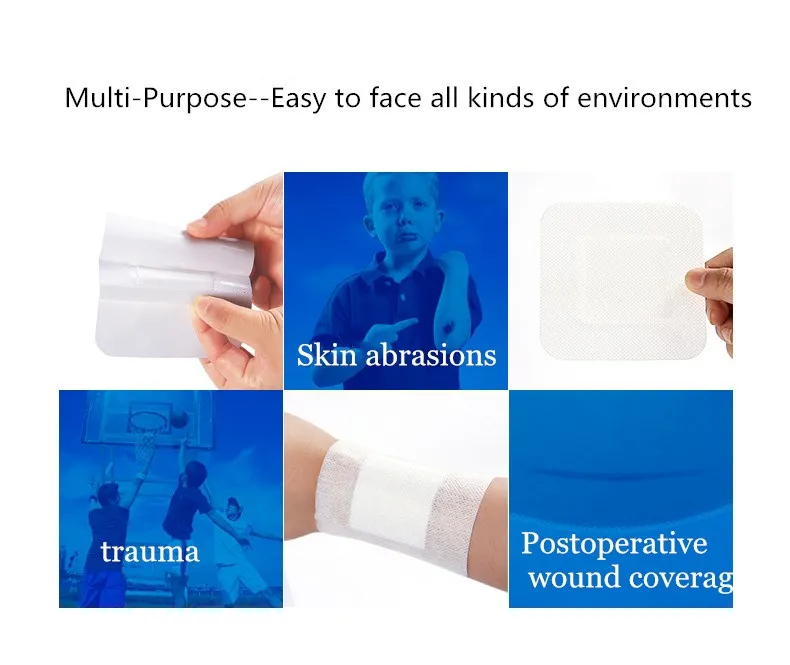 Multi-Purpose--Easy to face all kinds of environments

Skin abrasions

trauma

Postoperative wound coverag